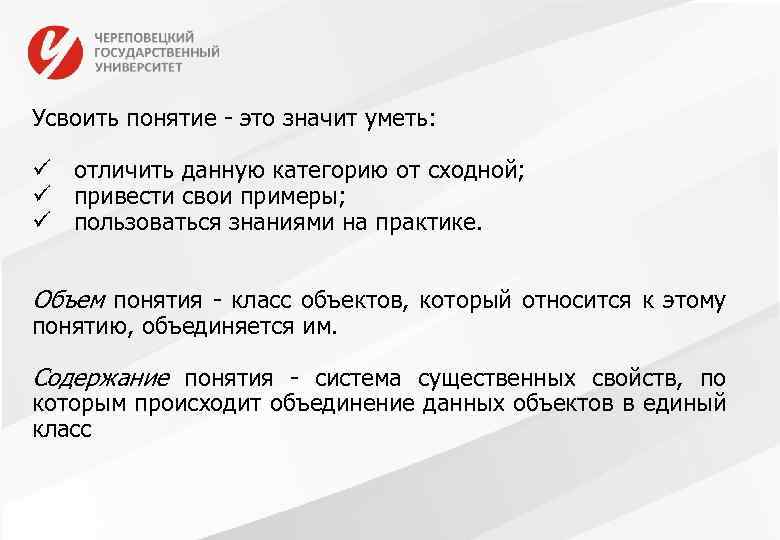 ЧЕРЕПОВЕЦКИЙ
ГОСУДАРСТВЕННЫЙ
УНИВЕРСИТЕТ

Усвоить понятие - это значит уметь:

✓ отличить данную категорию от сходной;
✓ привести свои примеры;
✓ пользоваться знаниями на практике.

Объем понятия - класс объектов, который относится к этому понятию, объединяется им.

Содержание понятия - система существенных свойств, по которым происходит объединение данных объектов в единый класс